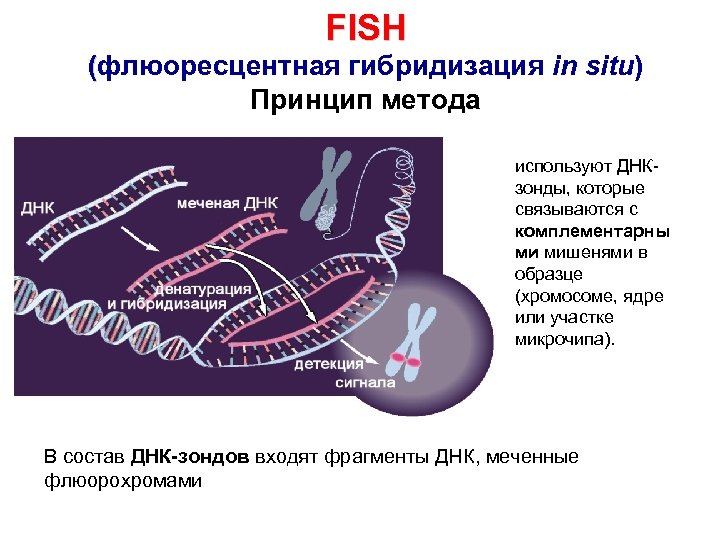 FISH
(флюоресцентная гибридизация in situ)
Принцип метода

ДНК
меченая ДНК
денатурация и гибридизация
детекция сигнала

используют ДНК-зонды, которые связываются с комплементарными мишенями в образце (хромосоме, ядре или участке микрочипа).

В состав ДНК-зондов входят фрагменты ДНК, меченные флюорохромами